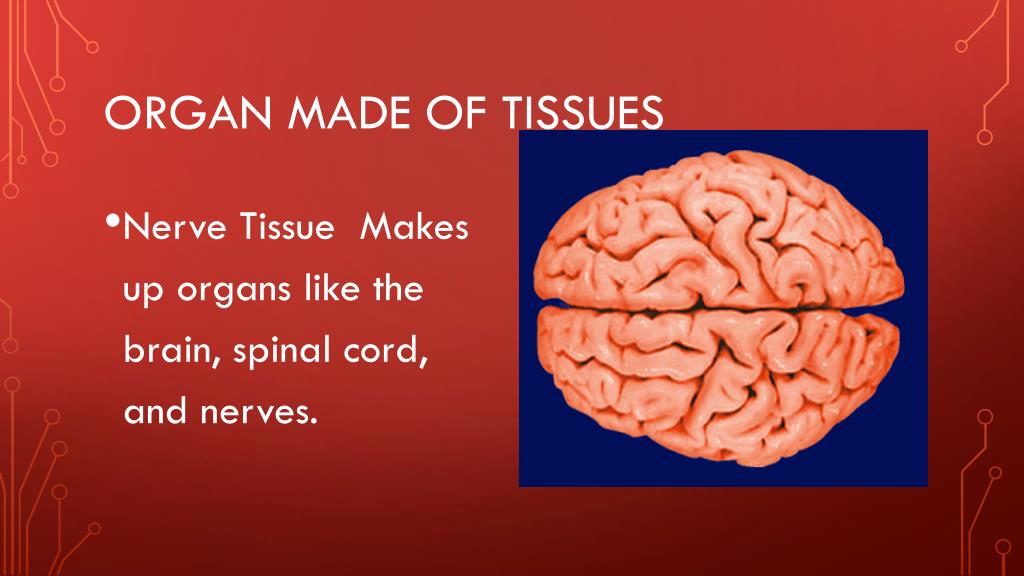 ORGAN MADE OF TISSUES

•Nerve Tissue  Makes up organs like the brain, spinal cord, and nerves.